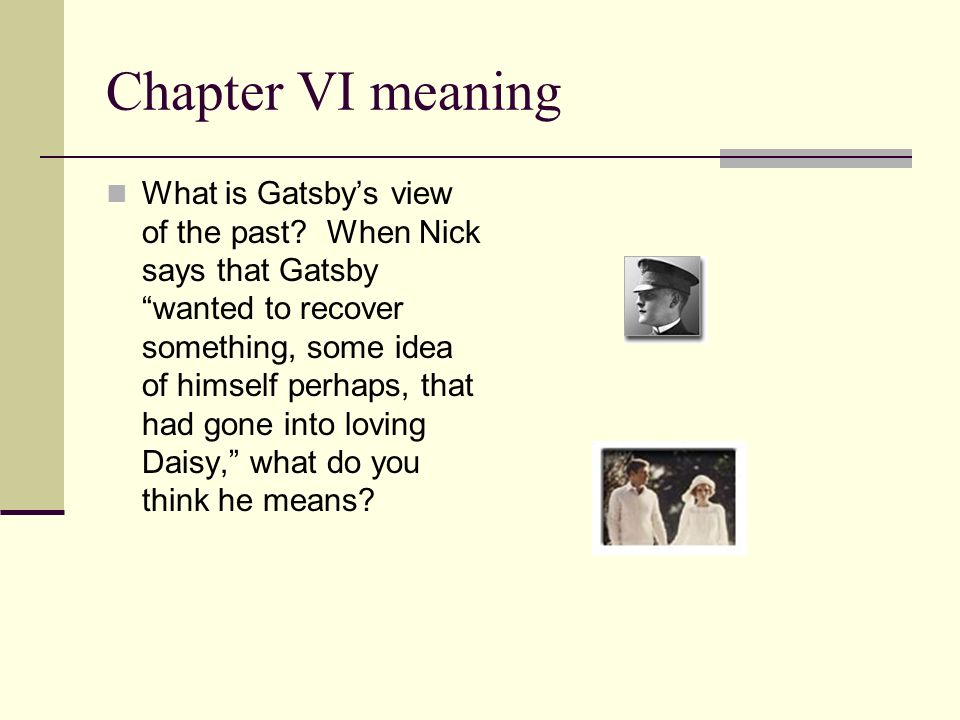 Chapter VI meaning

What is Gatsby’s view of the past?  When Nick says that Gatsby “wanted to recover something, some idea of himself perhaps, that had gone into loving Daisy,” what do you think he means?